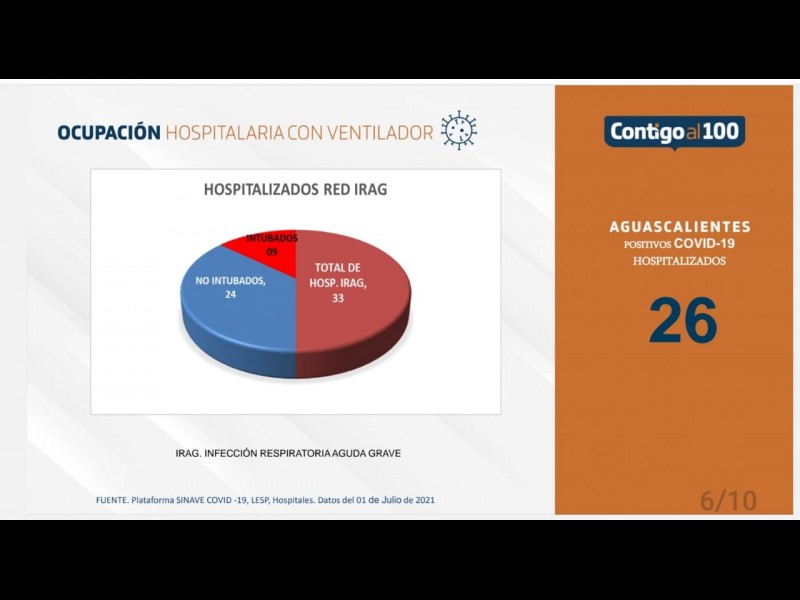 OCUPACIÓN HOSPITALARIA CON VENTILADOR

HOSPITALIZADOS RED IRAG

INTUBADOS 09

NO INTUBADOS, 24

TOTAL DE HOSP. IRAG, 33

IRAG. INFECCIÓN RESPIRATORIA AGUDA GRAVE

FUENTE. Plataforma SINAVE COVID -19, LESP, Hospitales. Datos del 01 de Julio de 2021

Contigo al 100

AGUASCALIENTES
POSITIVOS COVID-19
HOSPITALIZADOS

26

6/10